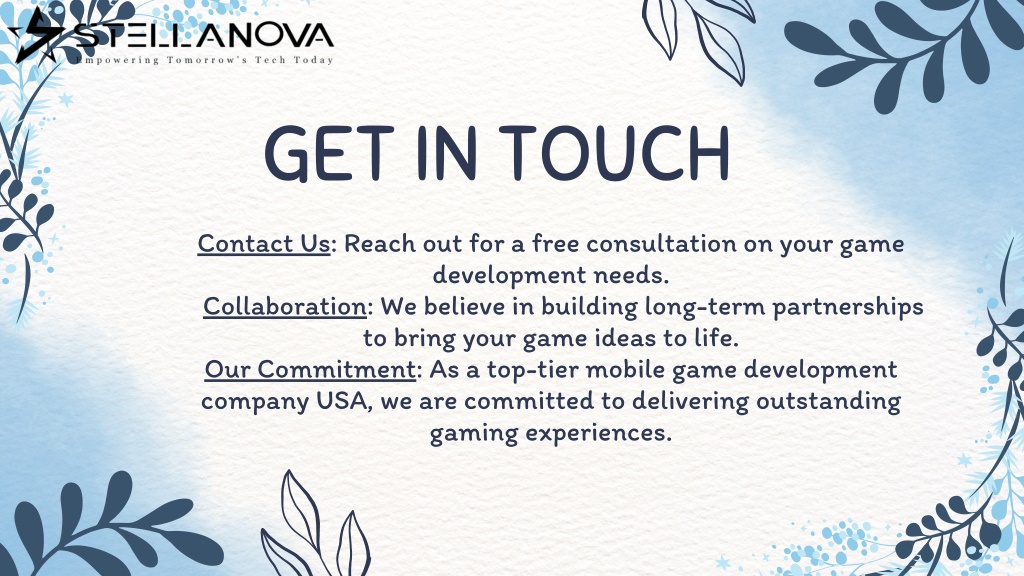 STELLANOVA
Empowering Tomorrow's Tech Today

GET IN TOUCH

Contact Us: Reach out for a free consultation on your game development needs.
Collaboration: We believe in building long-term partnerships to bring your game ideas to life.
Our Commitment: As a top-tier mobile game development company USA, we are committed to delivering outstanding gaming experiences.